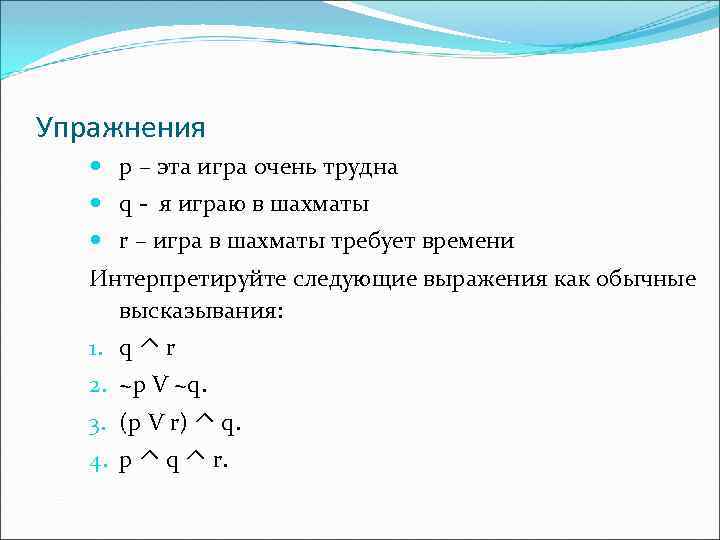 Упражнения

- p – эта игра очень трудна
- q - я играю в шахматы
- r – игра в шахматы требует времени

Интерпретируйте следующие выражения как обычные высказывания:

1. q ^ r
2. ~p V ~q.
3. (p V r) ^ q.
4. p ^ q ^ r.